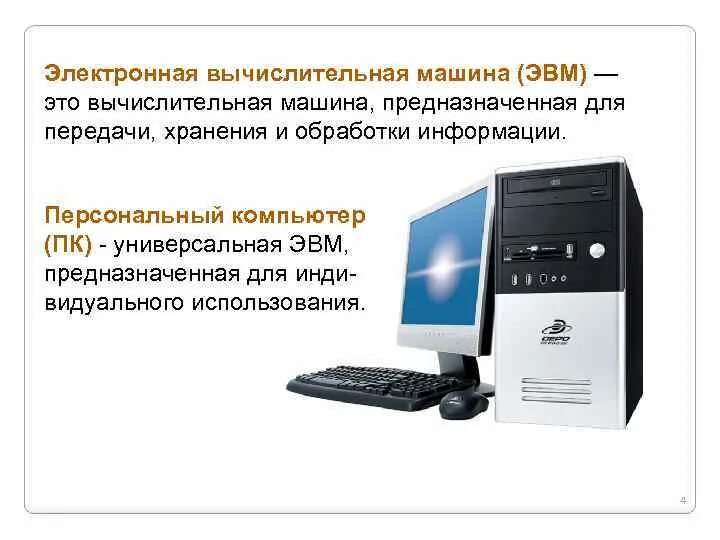 Электронная вычислительная машина (ЭВМ) — это вычислительная машина, предназначенная для передачи, хранения и обработки информации.

Персональный компьютер (ПК) - универсальная ЭВМ, предназначенная для индивидуального использования.

DEPO

4